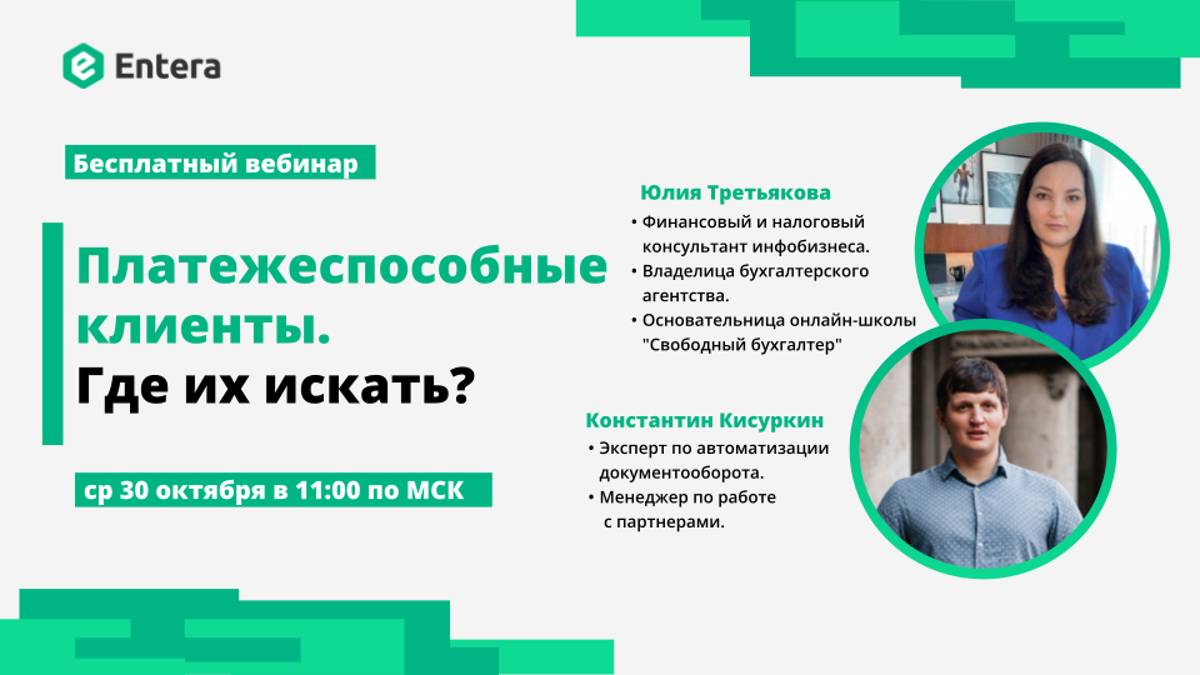 Entera

Бесплатный вебинар

Платежеспособные клиенты.
Где их искать?

ср 30 октября в 11:00 по МСК

Юлия Третьякова
• Финансовый и налоговый консультант инфобизнеса.
• Владелица бухгалтерского агентства.
• Основательница онлайн-школы "Свободный бухгалтер"

Константин Кисуркин
• Эксперт по автоматизации документооборота.
• Менеджер по работе с партнерами.